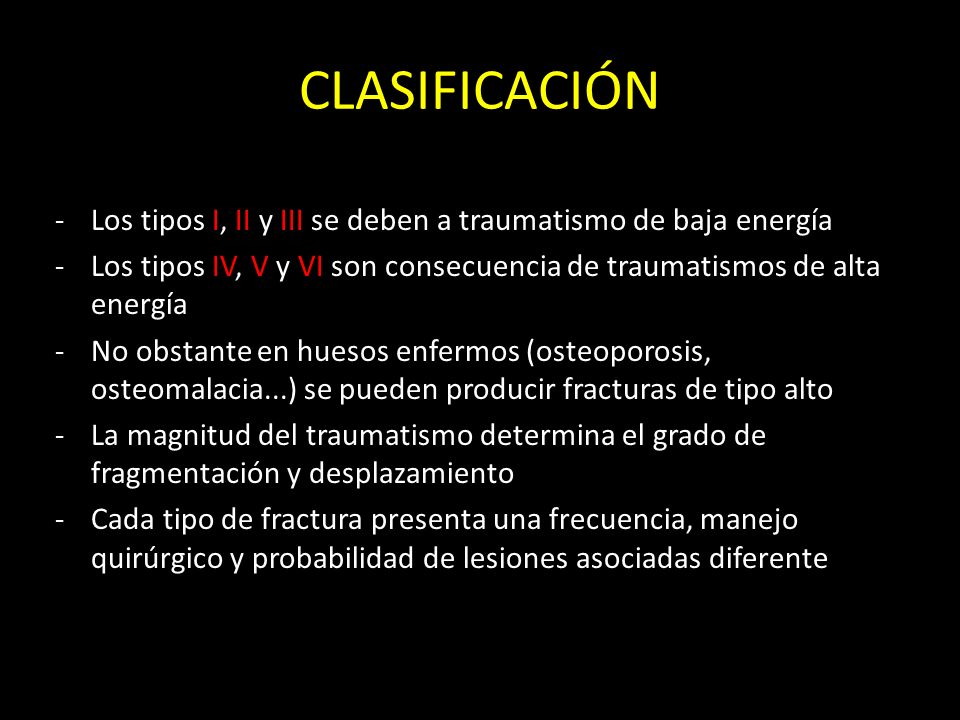 CLASIFICACIÓN

- Los tipos I, II y III se deben a traumatismo de baja energía
- Los tipos IV, V y VI son consecuencia de traumatismos de alta energía
- No obstante en huesos enfermos (osteoporosis, osteomalacia...) se pueden producir fracturas de tipo alto
- La magnitud del traumatismo determina el grado de fragmentación y desplazamiento
- Cada tipo de fractura presenta una frecuencia, manejo quirúrgico y probabilidad de lesiones asociadas diferente